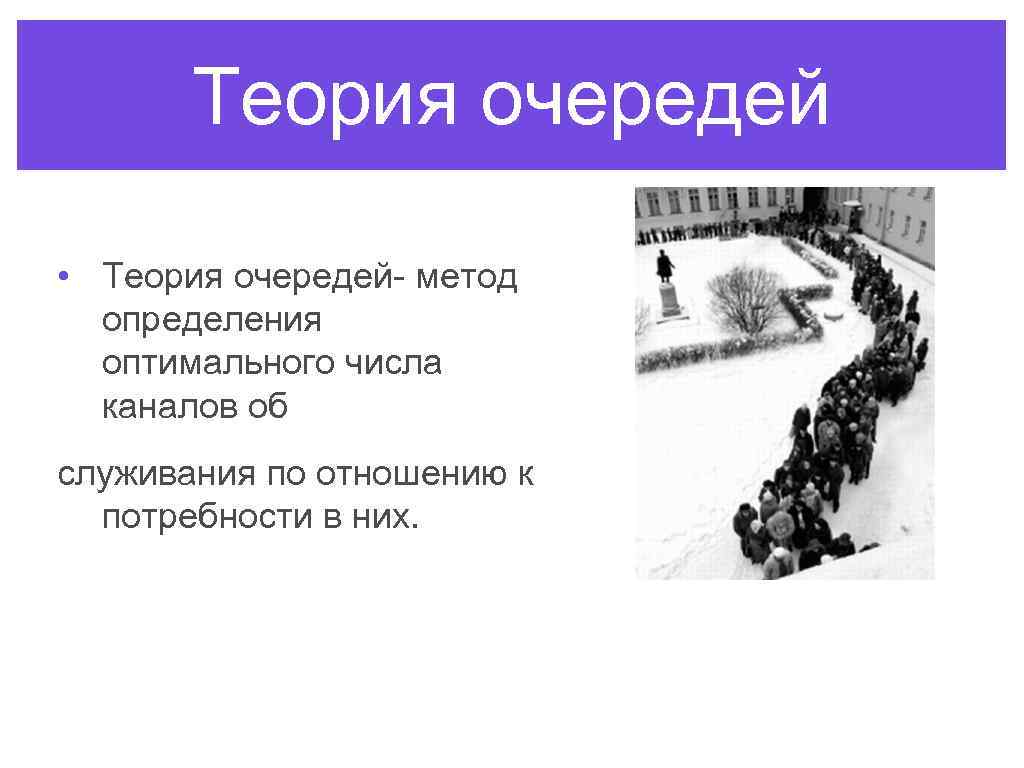 Теория очередей

• Теория очередей- метод определения оптимального числа каналов об

служивания по отношению к потребности в них.